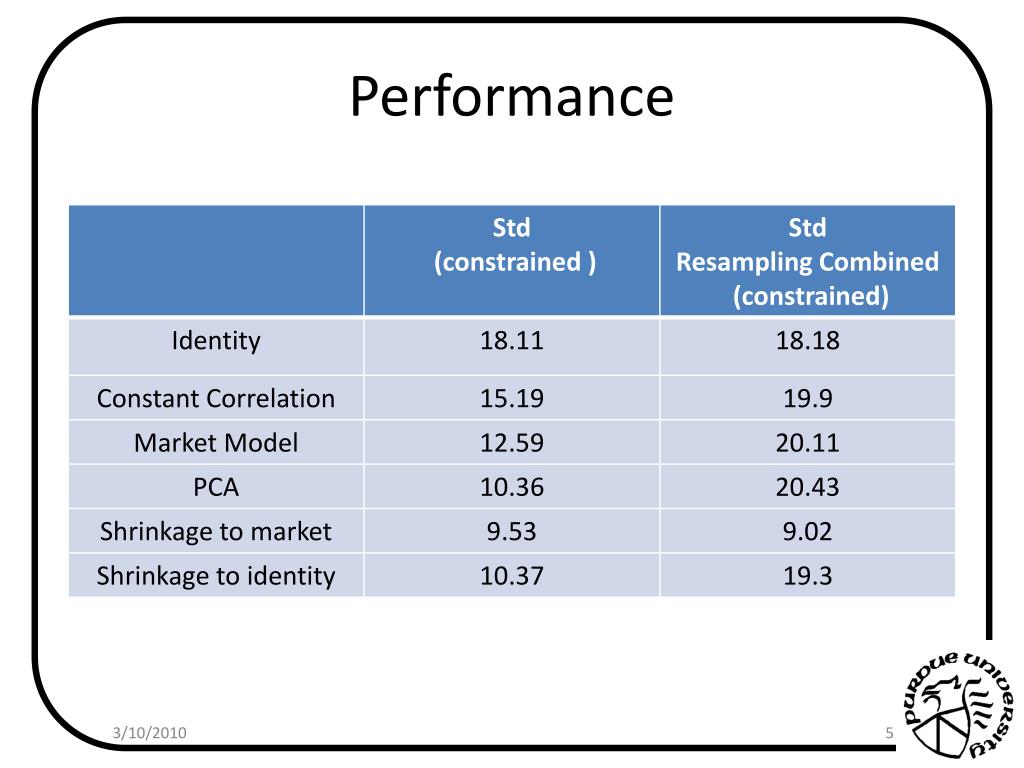 Performance

| | Std (constrained ) | Std Resampling Combined (constrained) |
|---|---|---|
| Identity | 18.11 | 18.18 |
| Constant Correlation | 15.19 | 19.9 |
| Market Model | 12.59 | 20.11 |
| PCA | 10.36 | 20.43 |
| Shrinkage to market | 9.53 | 9.02 |
| Shrinkage to identity | 10.37 | 19.3 |

3/10/2010

5

PURDUE UNIVERSITY